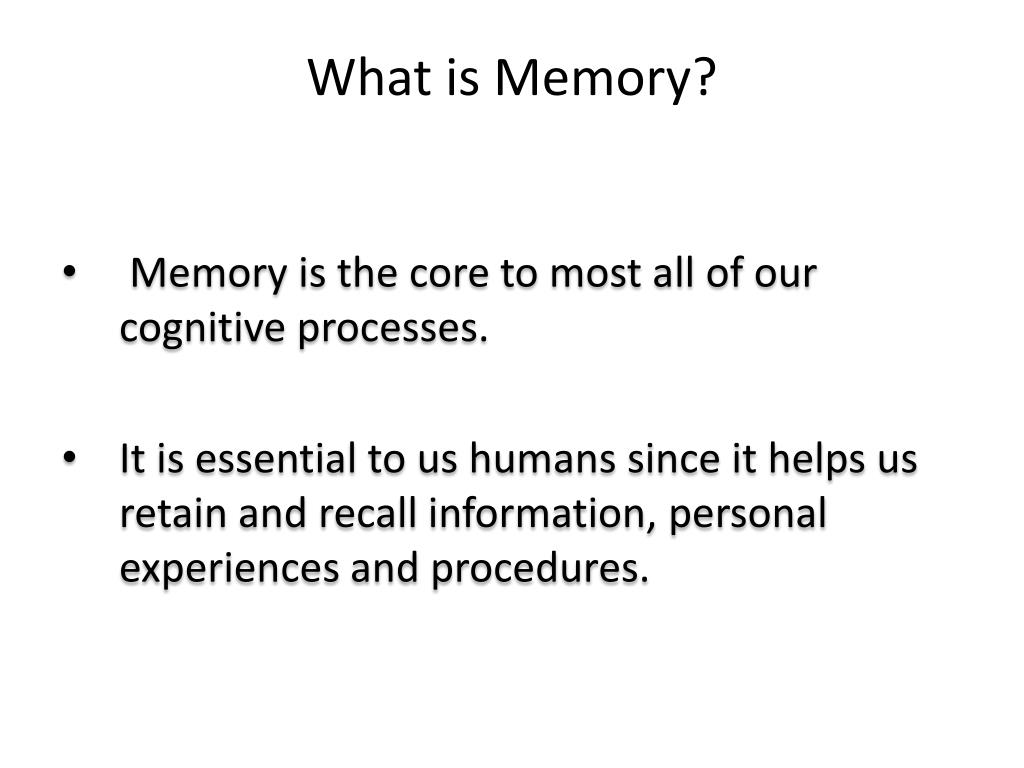 What is Memory?

• Memory is the core to most all of our cognitive processes.

• It is essential to us humans since it helps us retain and recall information, personal experiences and procedures.